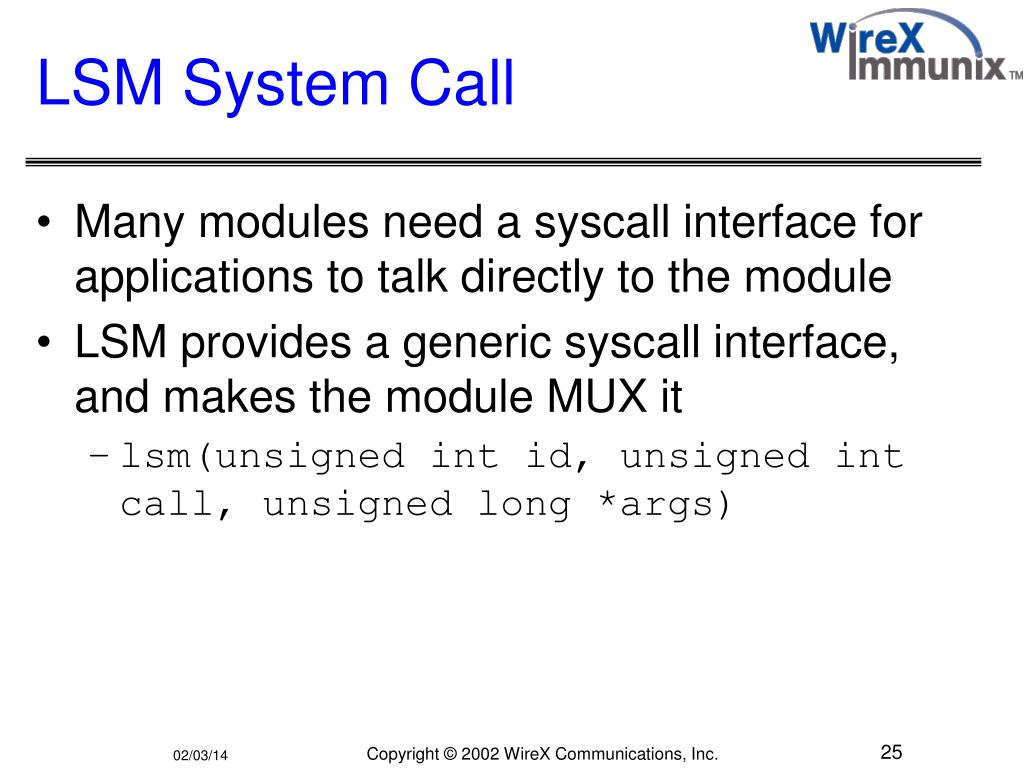 LSM System Call

WireX Immunix™

• Many modules need a syscall interface for applications to talk directly to the module
• LSM provides a generic syscall interface, and makes the module MUX it
– lsm(unsigned int id, unsigned int call, unsigned long *args)

02/03/14

Copyright © 2002 WireX Communications, Inc.

25